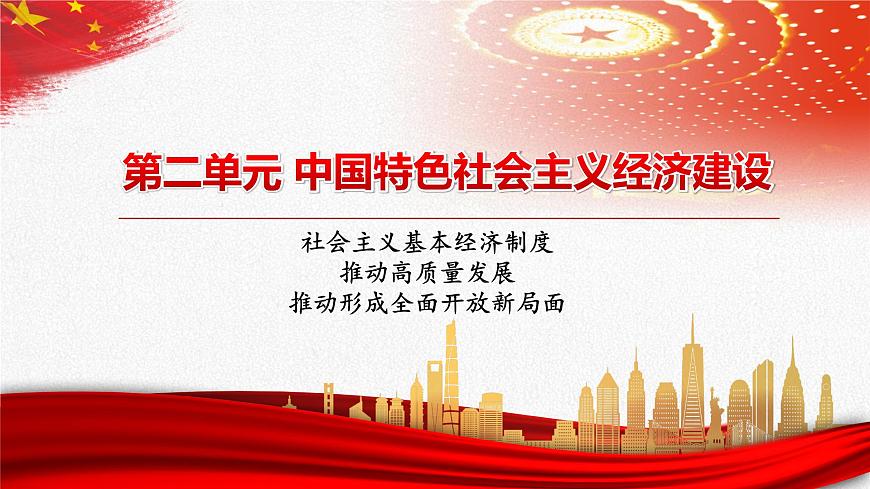 第二单元 中国特色社会主义经济建设

社会主义基本经济制度
推动高质量发展
推动形成全面开放新局面